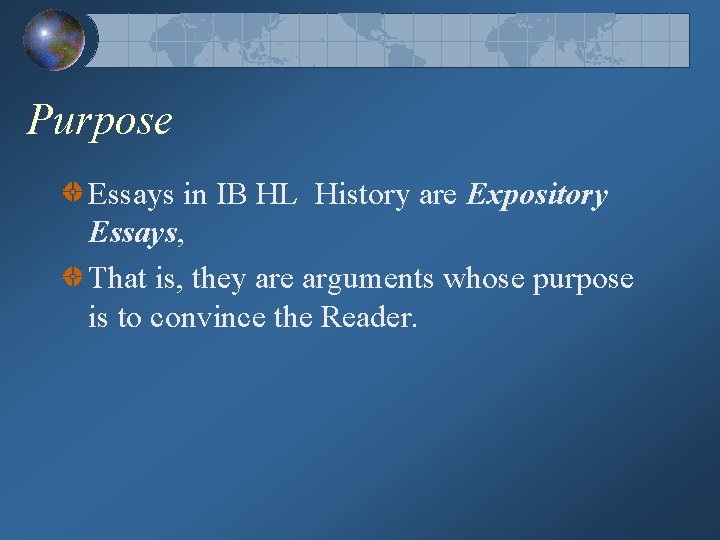 Purpose

Essays in IB HL History are Expository Essays,

That is, they are arguments whose purpose is to convince the Reader.